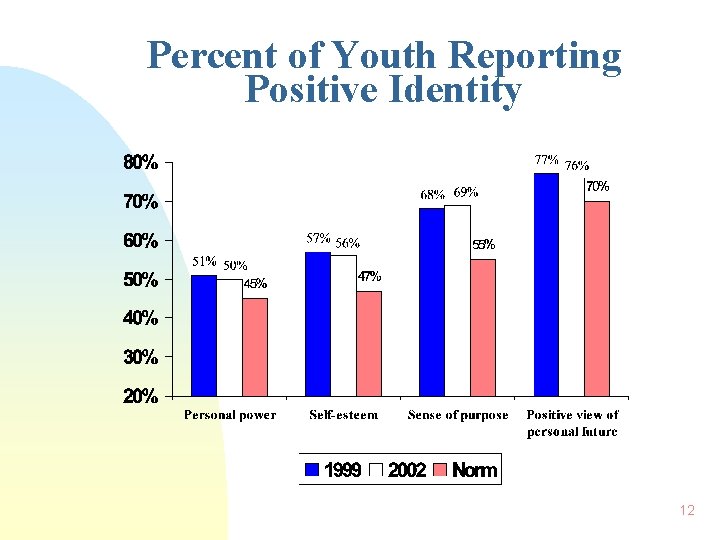 Percent of Youth Reporting Positive Identity

80%
70%
60%
50%
40%
30%
20%

51% 50% 45%
57% 56% 47%
68% 69% 55%
77% 76% 70%

Personal power
Self-esteem
Sense of purpose
Positive view of personal future

1999 2002 Norm

12